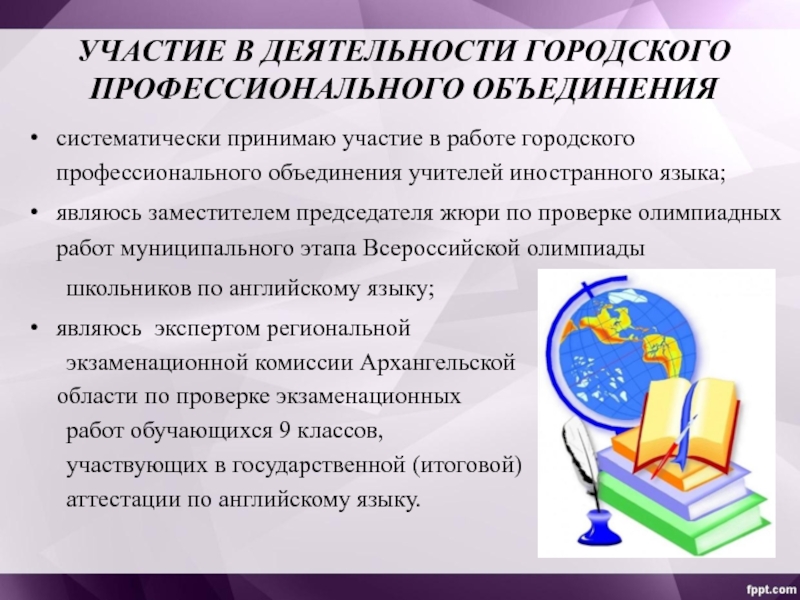 УЧАСТИЕ В ДЕЯТЕЛЬНОСТИ ГОРОДСКОГО ПРОФЕССИОНАЛЬНОГО ОБЪЕДИНЕНИЯ

• систематически принимаю участие в работе городского профессионального объединения учителей иностранного языка;

• являюсь заместителем председателя жюри по проверке олимпиадных работ муниципального этапа Всероссийской олимпиады школьников по английскому языку;

• являюсь экспертом региональной экзаменационной комиссии Архангельской области по проверке экзаменационных работ обучающихся 9 классов, участвующих в государственной (итоговой) аттестации по английскому языку.

fppt.com